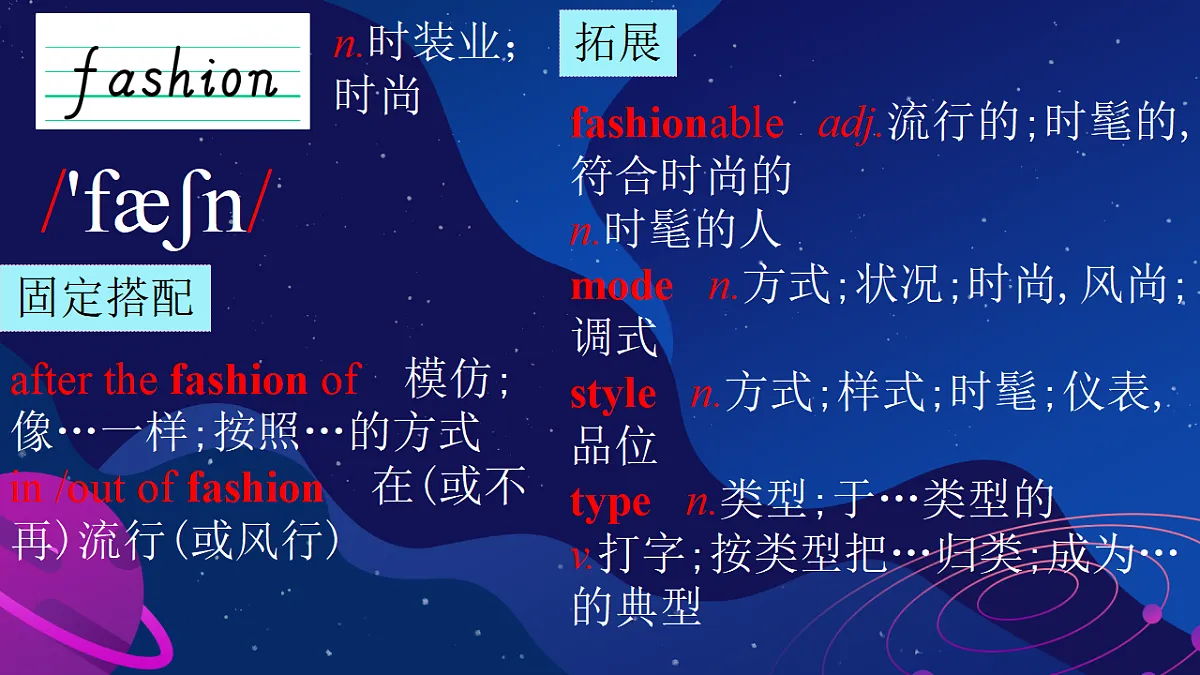 fashion

n.时装业；时尚

/'fæʃn/

固定搭配

after the fashion of 模仿；像…一样；按照…的方式

in /out of fashion 在(或不再)流行(或风行)

拓展

fashionable adj.流行的；时髦的，符合时尚的
n.时髦的人

mode n.方式；状况；时尚，风尚；调式

style n.方式；样式；时髦；仪表，品位

type n.类型；于…类型的
v.打字；按类型把…归类；成为…的典型